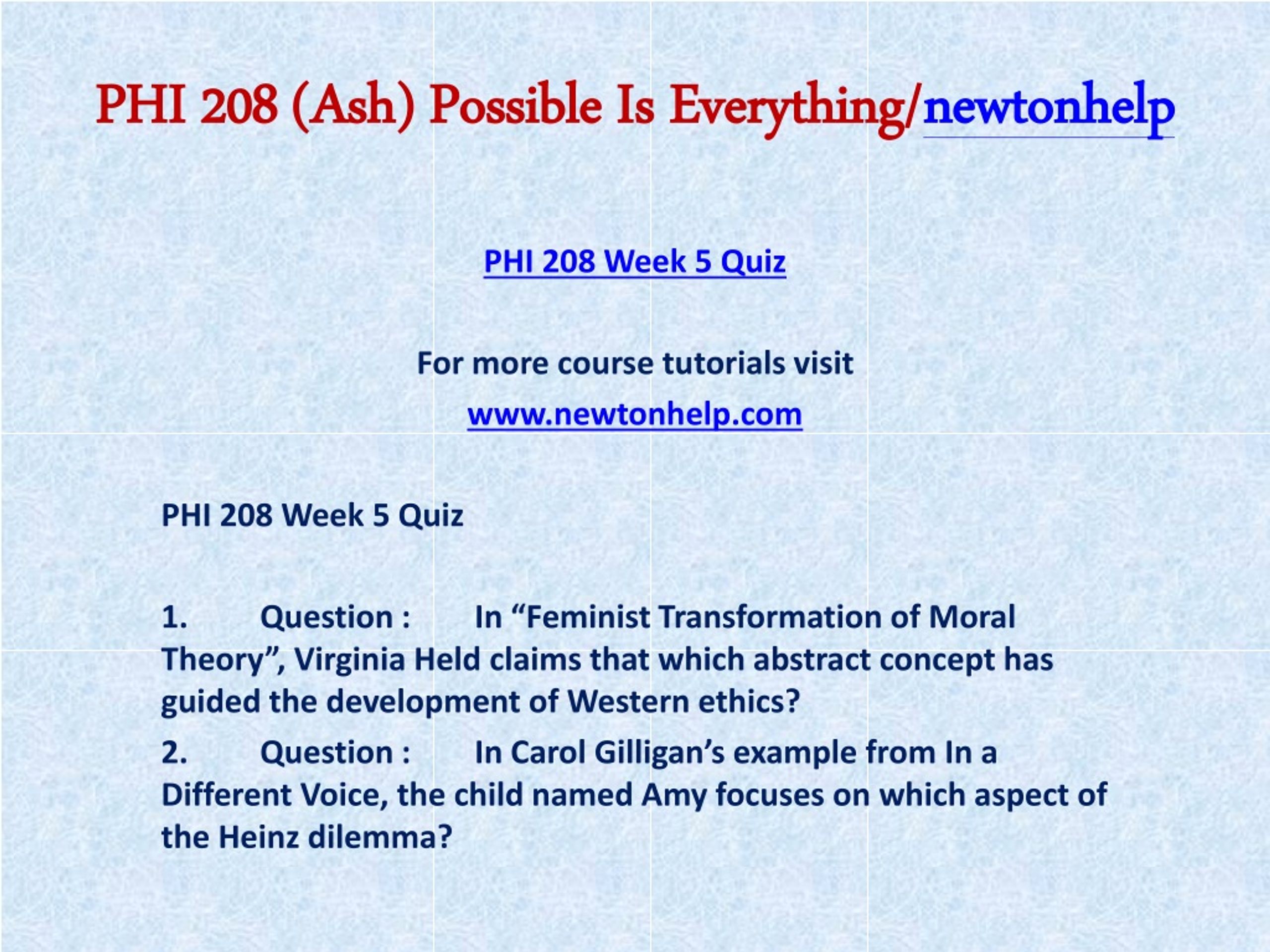 PHI 208 (Ash) Possible Is Everything/newtonhelp

PHI 208 Week 5 Quiz

For more course tutorials visit

www.newtonhelp.com

PHI 208 Week 5 Quiz

1. Question : In “Feminist Transformation of Moral Theory”, Virginia Held claims that which abstract concept has guided the development of Western ethics?

2. Question : In Carol Gilligan’s example from In a Different Voice, the child named Amy focuses on which aspect of the Heinz dilemma?